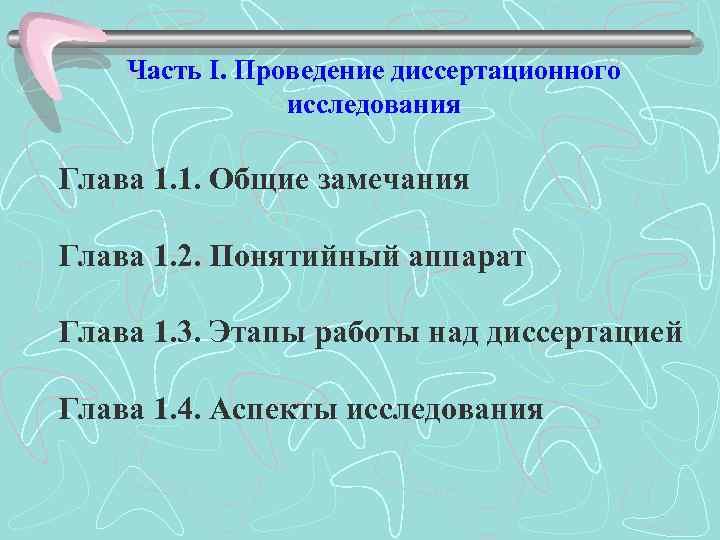 Часть I. Проведение диссертационного исследования

Глава 1.1. Общие замечания

Глава 1.2. Понятийный аппарат

Глава 1.3. Этапы работы над диссертацией

Глава 1.4. Аспекты исследования